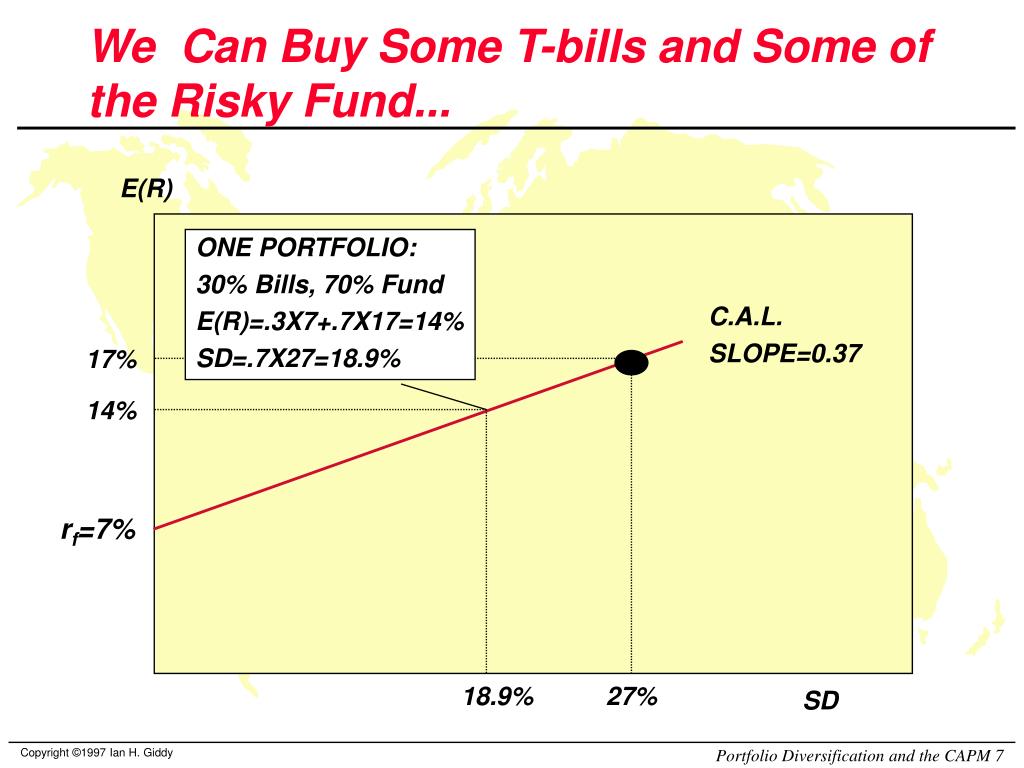 We Can Buy Some T-bills and Some of the Risky Fund...

E(R)

ONE PORTFOLIO:
30% Bills, 70% Fund
E(R)=.3X7+.7X17=14%
SD=.7X27=18.9%

C.A.L.
SLOPE=0.37

17%

14%

$r_f$=7%

18.9%

27%

SD

Copyright ©1997 Ian H. Giddy

Portfolio Diversification and the CAPM 7